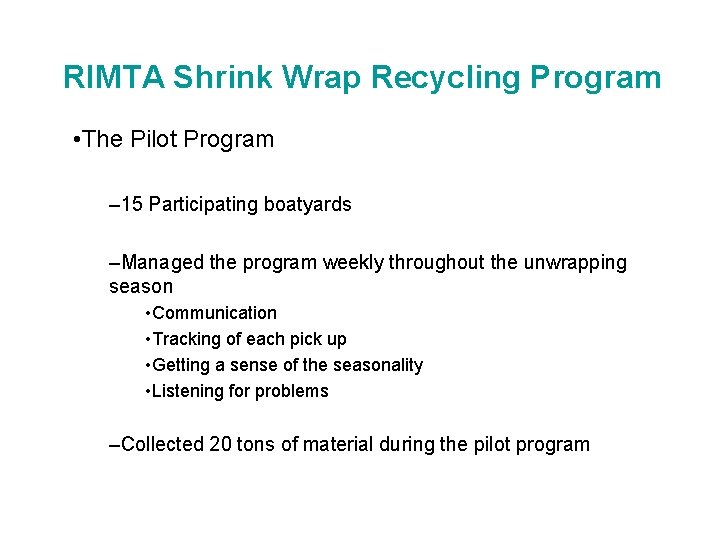 RIMTA Shrink Wrap Recycling Program

•The Pilot Program

–15 Participating boatyards

–Managed the program weekly throughout the unwrapping season

•Communication

•Tracking of each pick up

•Getting a sense of the seasonality

•Listening for problems

–Collected 20 tons of material during the pilot program